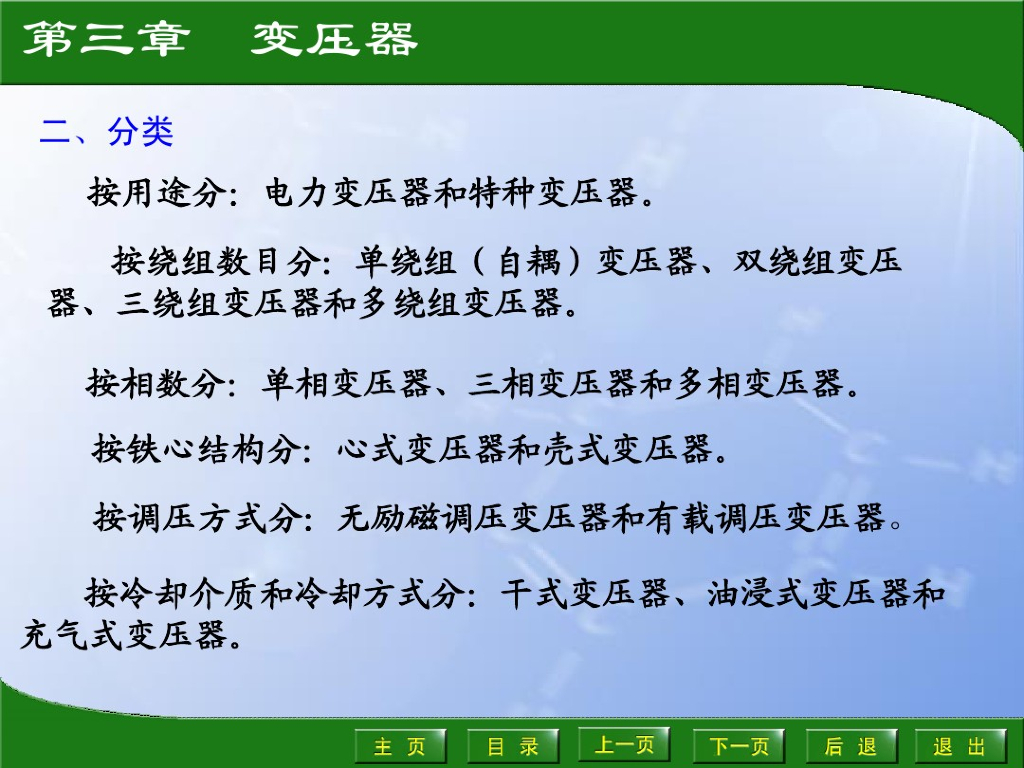 第三章 变压器

二、分类

按用途分：电力变压器和特种变压器。

按绕组数目分：单绕组（自耦）变压器、双绕组变压器、三绕组变压器和多绕组变压器。

按相数分：单相变压器、三相变压器和多相变压器。

按铁心结构分：心式变压器和壳式变压器。

按调压方式分：无励磁调压变压器和有载调压变压器。

按冷却介质和冷却方式分：干式变压器、油浸式变压器和充气式变压器。

主 页　目 录　上一页　下一页　后 退　退 出